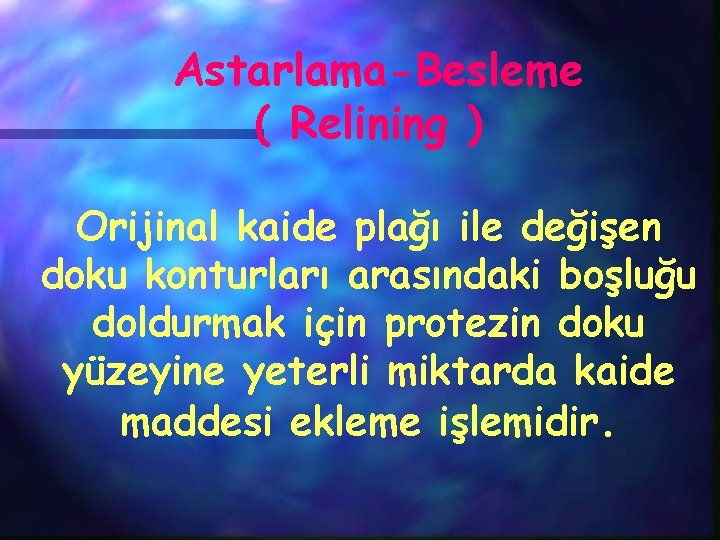 Astarlama-Besleme
( Relining )

Orijinal kaide plağı ile değişen doku konturları arasındaki boşluğu doldurmak için protezin doku yüzeyine yeterli miktarda kaide maddesi ekleme işlemidir.